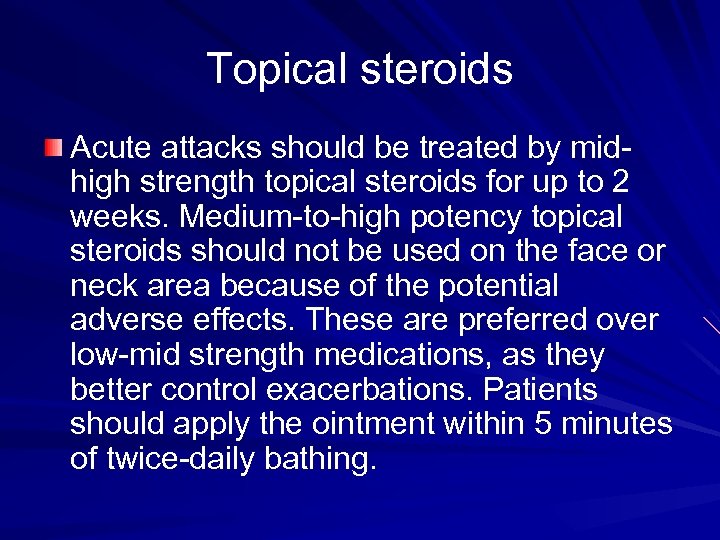 Topical steroids

Acute attacks should be treated by mid-high strength topical steroids for up to 2 weeks. Medium-to-high potency topical steroids should not be used on the face or neck area because of the potential adverse effects. These are preferred over low-mid strength medications, as they better control exacerbations. Patients should apply the ointment within 5 minutes of twice-daily bathing.